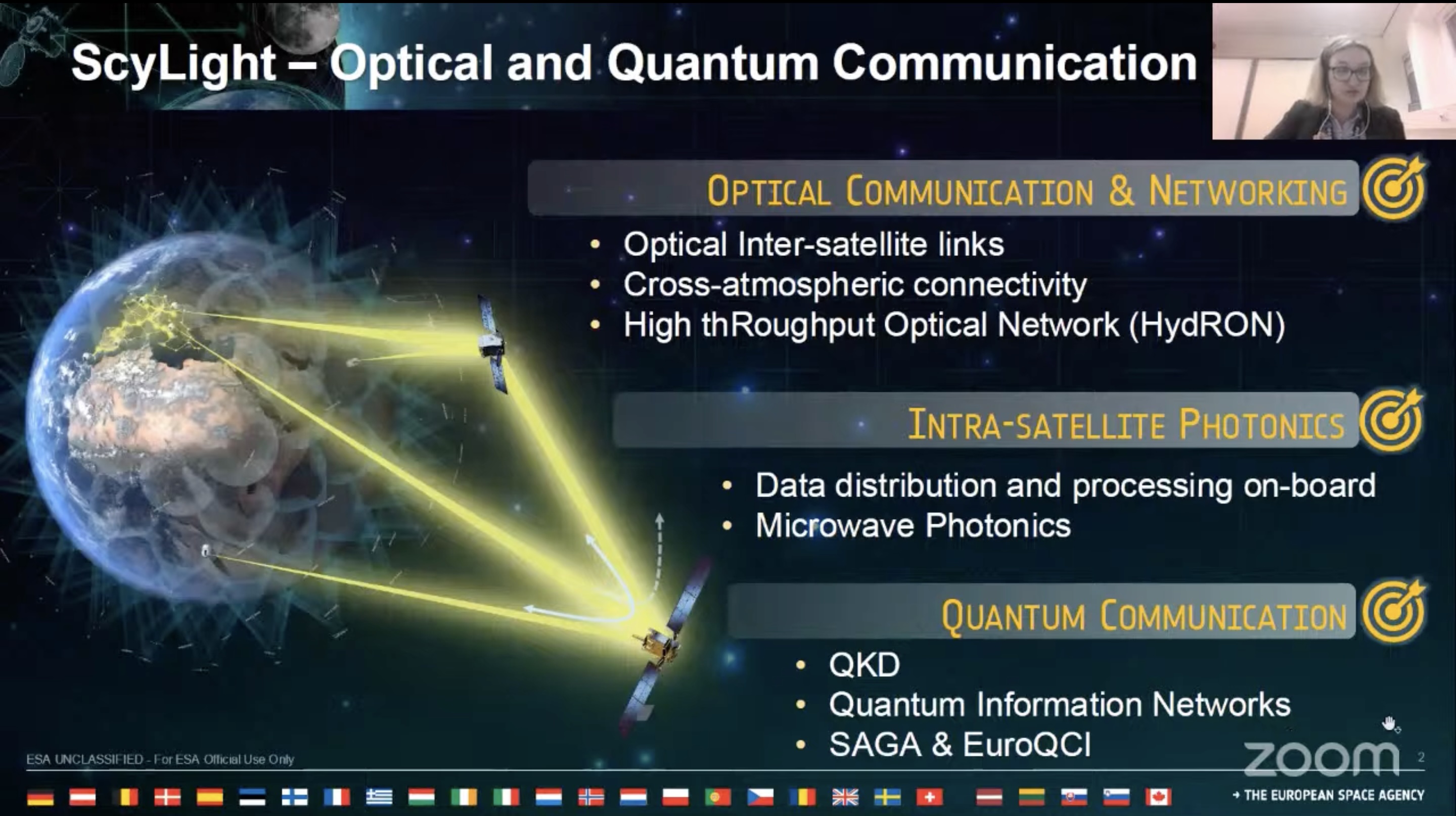 ScyLight – Optical and Quantum Communication

OPTICAL COMMUNICATION & NETWORKING

• Optical Inter-satellite links
• Cross-atmospheric connectivity
• High thRoughput Optical Network (HydRON)

INTRA-SATELLITE PHOTONICS

• Data distribution and processing on-board
• Microwave Photonics

QUANTUM COMMUNICATION

• QKD
• Quantum Information Networks
• SAGA & EuroQCI

ESA UNCLASSIFIED - For ESA Official Use Only

zoom

2

→ THE EUROPEAN SPACE AGENCY